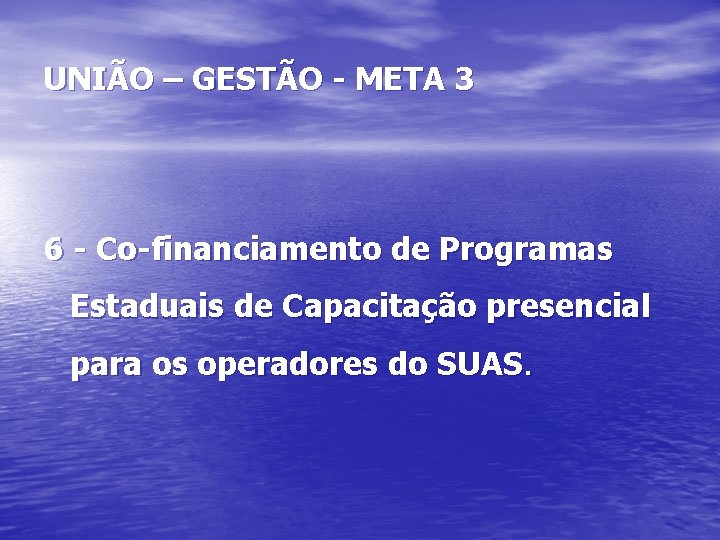 UNIÃO – GESTÃO - META 3

6 - Co-financiamento de Programas Estaduais de Capacitação presencial para os operadores do SUAS.